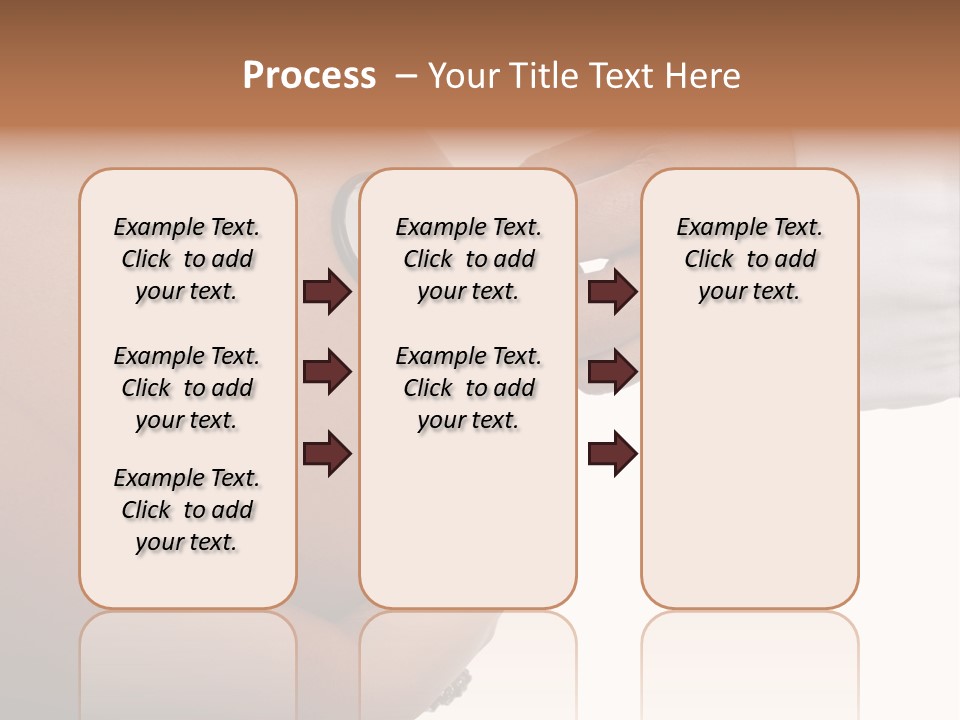 Process – Your Title Text Here

Example Text. Click to add your text.

Example Text. Click to add your text.

Example Text. Click to add your text.

Example Text. Click to add your text.

Example Text. Click to add your text.

Example Text. Click to add your text.